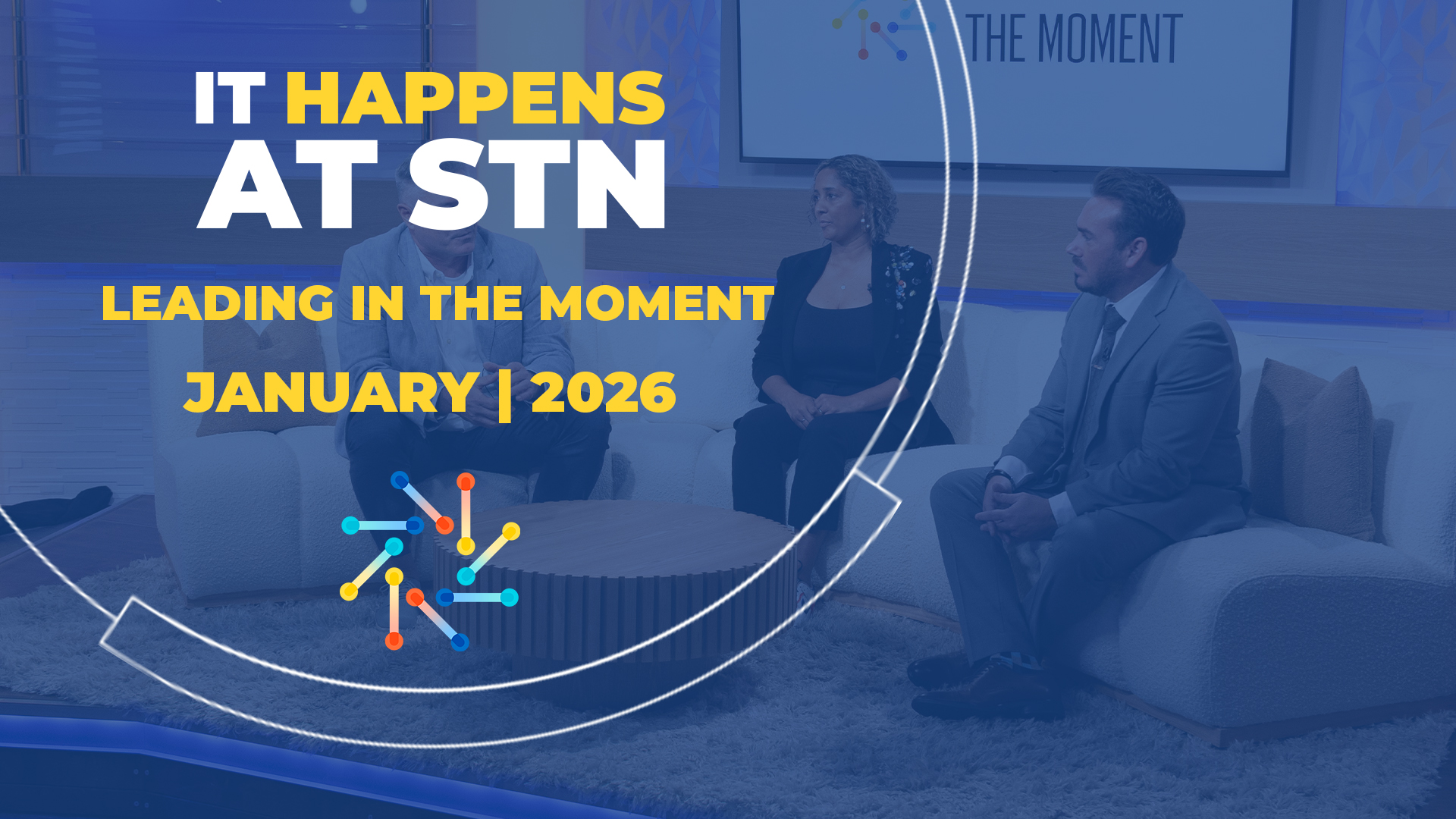 THE MOMENT

IT HAPPENS AT STN

LEADING IN THE MOMENT

JANUARY | 2026